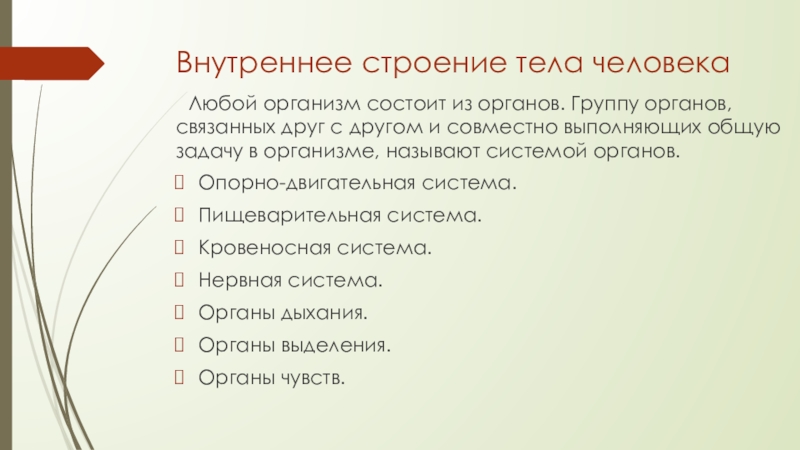 Внутреннее строение тела человека

Любой организм состоит из органов. Группу органов, связанных друг с другом и совместно выполняющих общую задачу в организме, называют системой органов.

Опорно-двигательная система.

Пищеварительная система.

Кровеносная система.

Нервная система.

Органы дыхания.

Органы выделения.

Органы чувств.